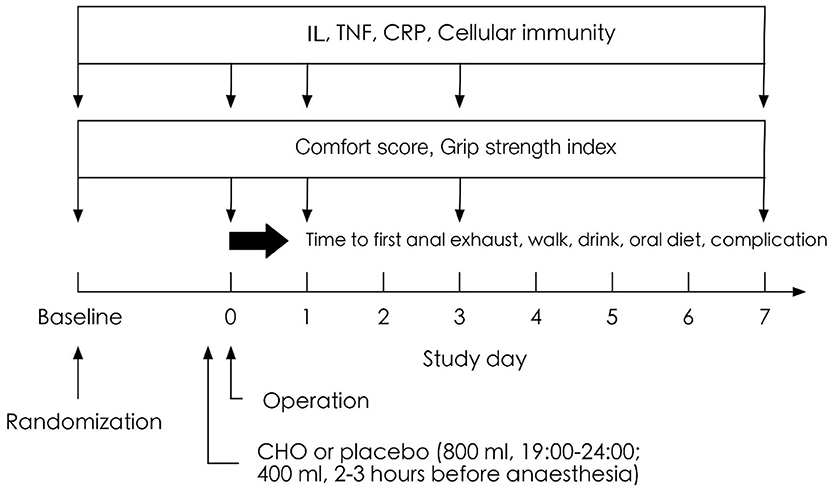 IL, TNF, CRP, Cellular immunity

Comfort score, Grip strength index

Time to first anal exhaust, walk, drink, oral diet, complication

Baseline 0 1 2 3 4 5 6 7

Study day

Operation

Randomization

CHO or placebo (800 ml, 19:00-24:00; 400 ml, 2-3 hours before anaesthesia)